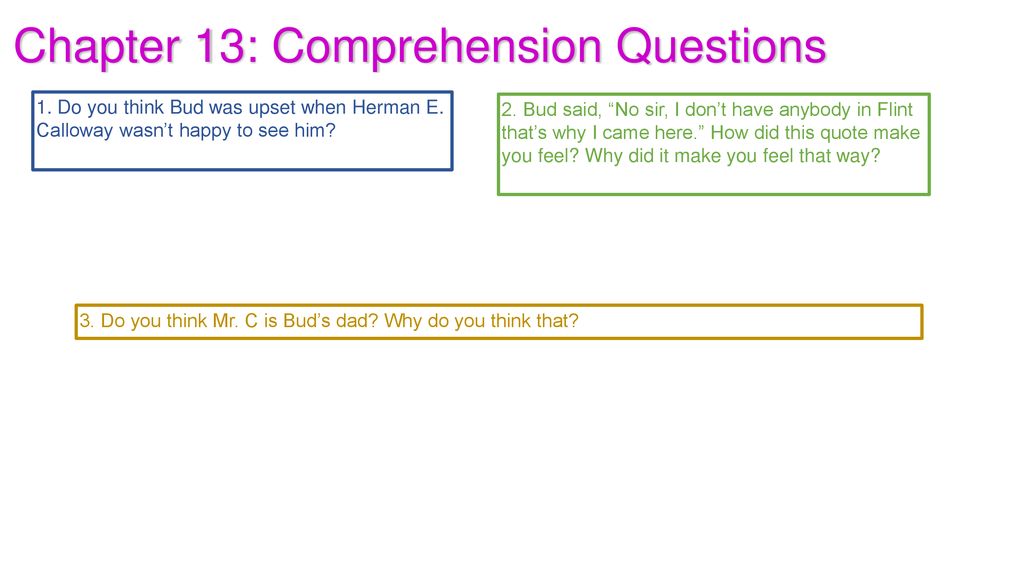 Chapter 13: Comprehension Questions

1. Do you think Bud was upset when Herman E. Calloway wasn't happy to see him?

2. Bud said, "No sir, I don't have anybody in Flint that's why I came here." How did this quote make you feel? Why did it make you feel that way?

3. Do you think Mr. C is Bud's dad? Why do you think that?